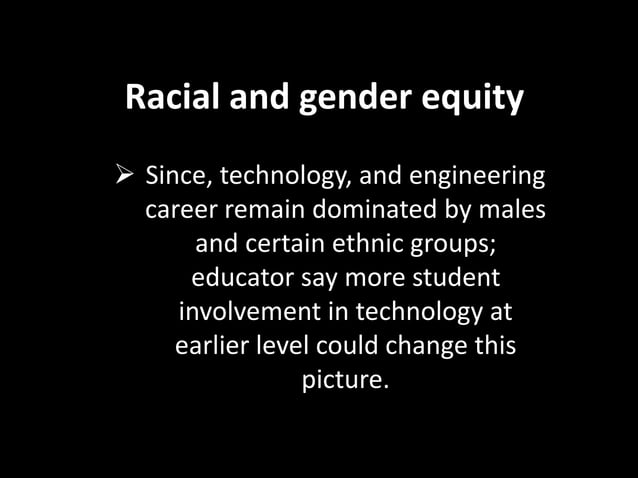 Racial and gender equity

➢ Since, technology, and engineering career remain dominated by males and certain ethnic groups; educator say more student involvement in technology at earlier level could change this picture.